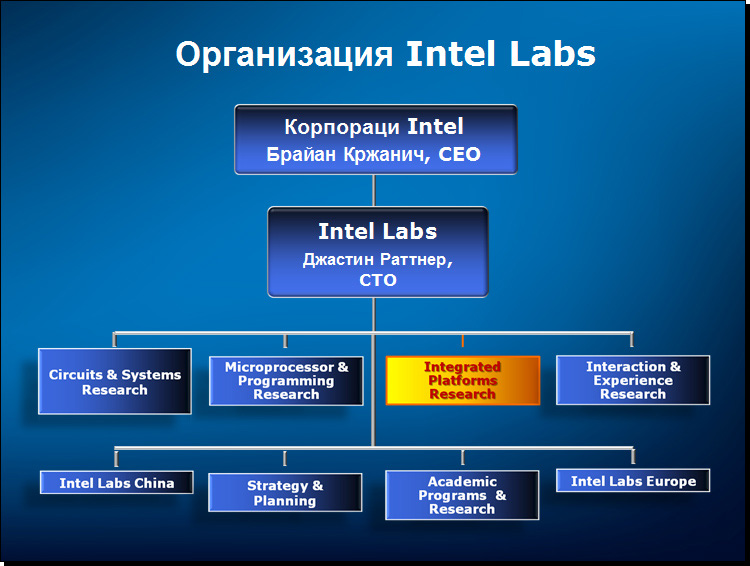 Организация Intel Labs

Корпораци Intel
Брайан Кржанич, CEO

Intel Labs
Джастин Раттнер, CTO

Circuits & Systems Research

Microprocessor & Programming Research

Integrated Platforms Research

Interaction & Experience Research

Intel Labs China

Strategy & Planning

Academic Programs & Research

Intel Labs Europe